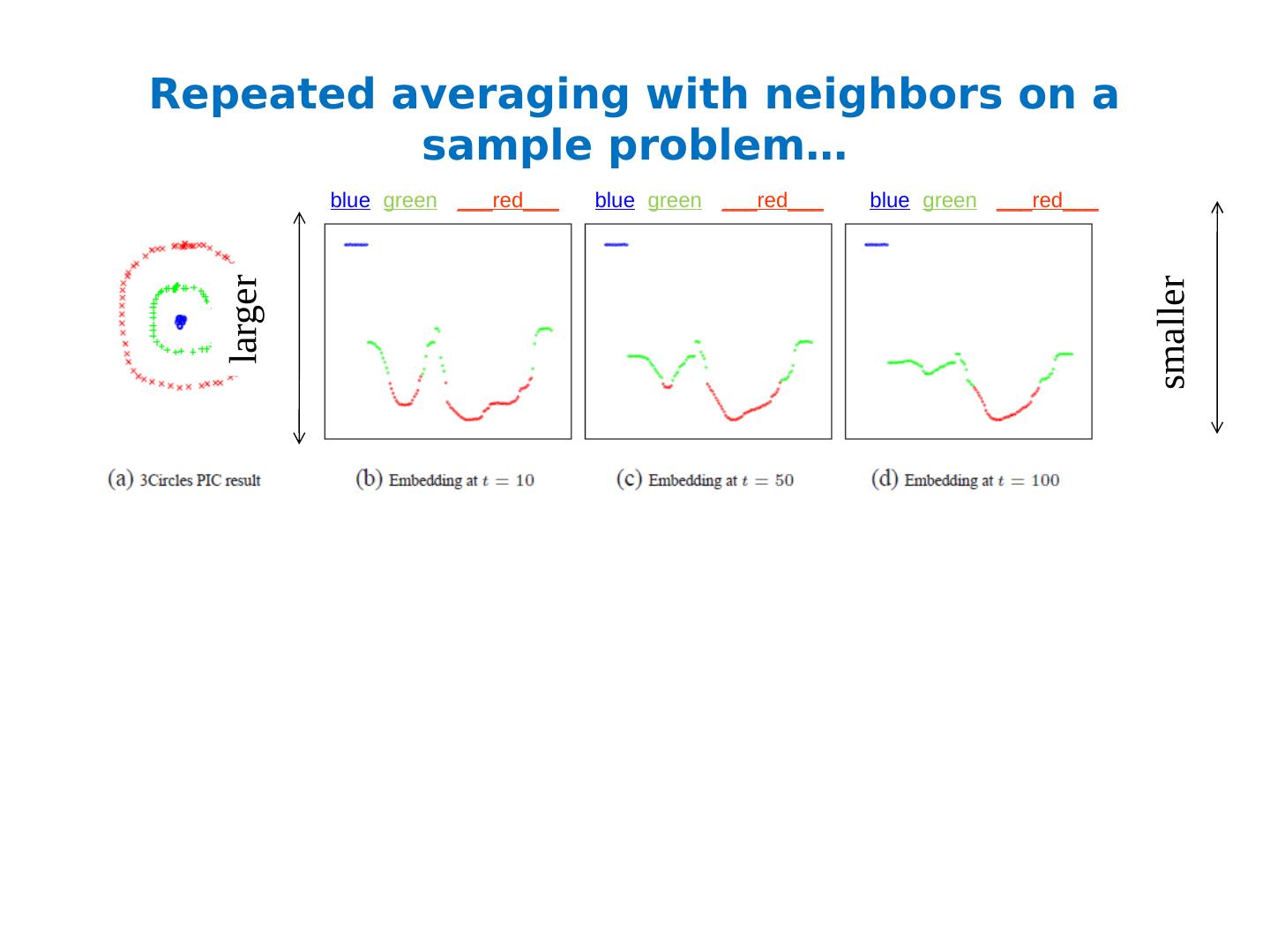 Repeated averaging with neighbors on a sample problem…

blue green ___red___ blue green ___red___ blue green ___red___

larger

smaller

(a) 3Circles PIC result

(b) Embedding at $t = 10$

(c) Embedding at $t = 50$

(d) Embedding at $t = 100$